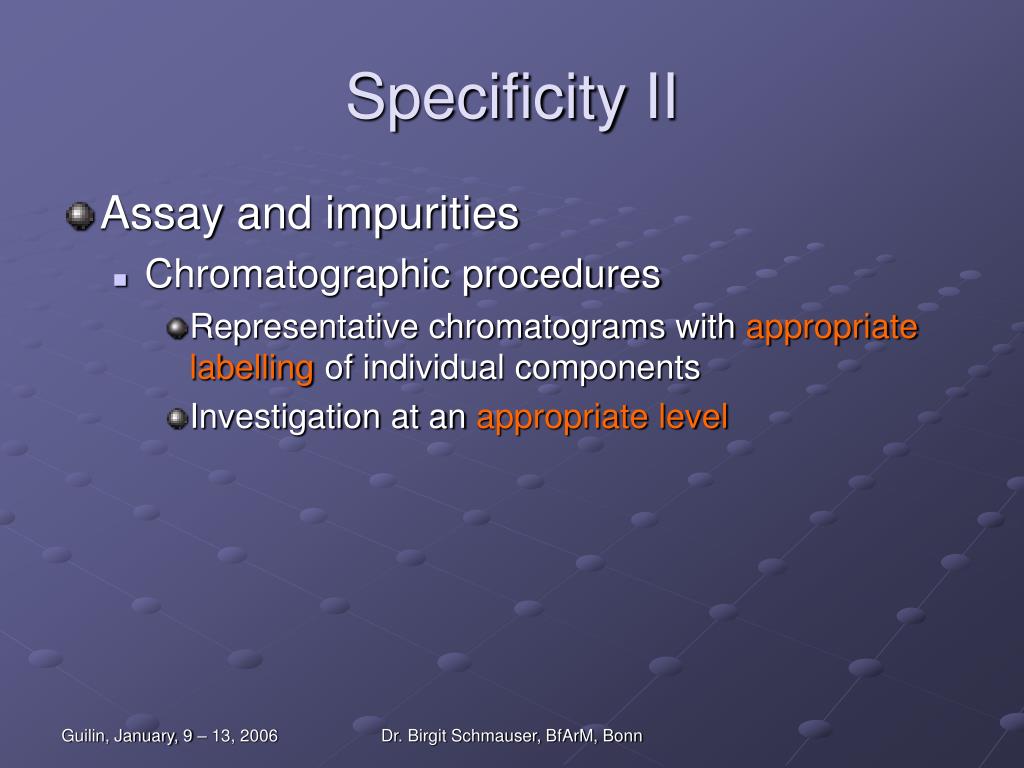 Specificity II

Assay and impurities

Chromatographic procedures

Representative chromatograms with appropriate labelling of individual components

Investigation at an appropriate level

Guilin, January, 9 – 13, 2006

Dr. Birgit Schmauser, BfArM, Bonn